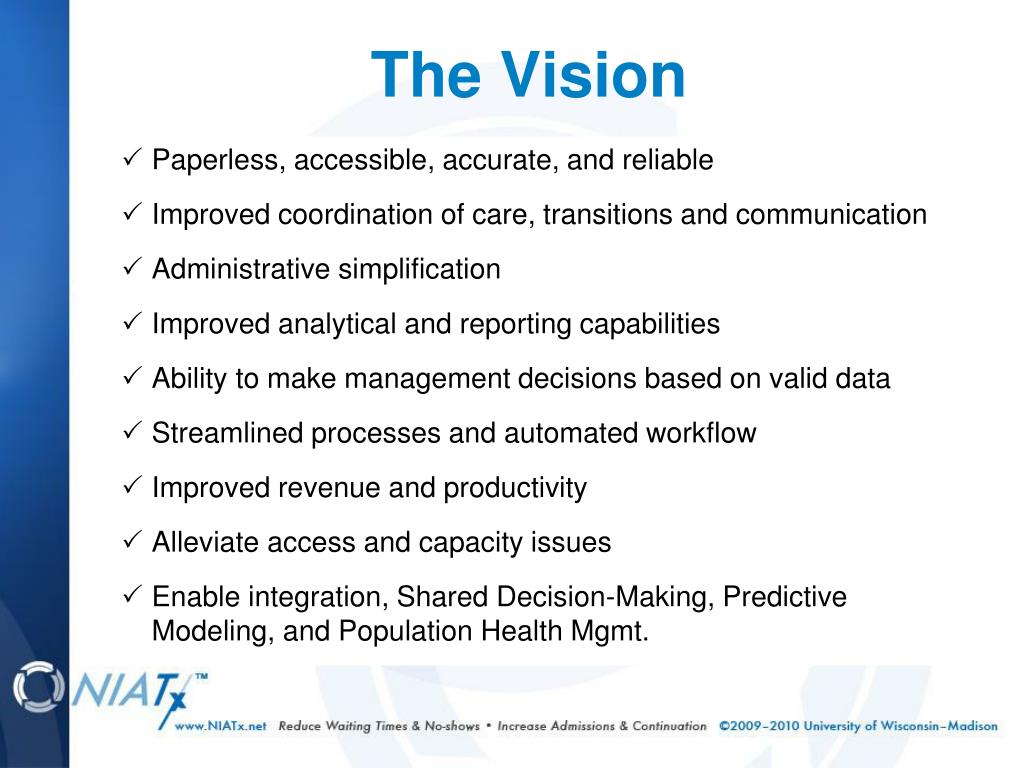 The Vision

✓ Paperless, accessible, accurate, and reliable

✓ Improved coordination of care, transitions and communication

✓ Administrative simplification

✓ Improved analytical and reporting capabilities

✓ Ability to make management decisions based on valid data

✓ Streamlined processes and automated workflow

✓ Improved revenue and productivity

✓ Alleviate access and capacity issues

✓ Enable integration, Shared Decision-Making, Predictive Modeling, and Population Health Mgmt.

NIATx™

www.NIATx.net Reduce Waiting Times & No-shows • Increase Admissions & Continuation ©2009–2010 University of Wisconsin–Madison